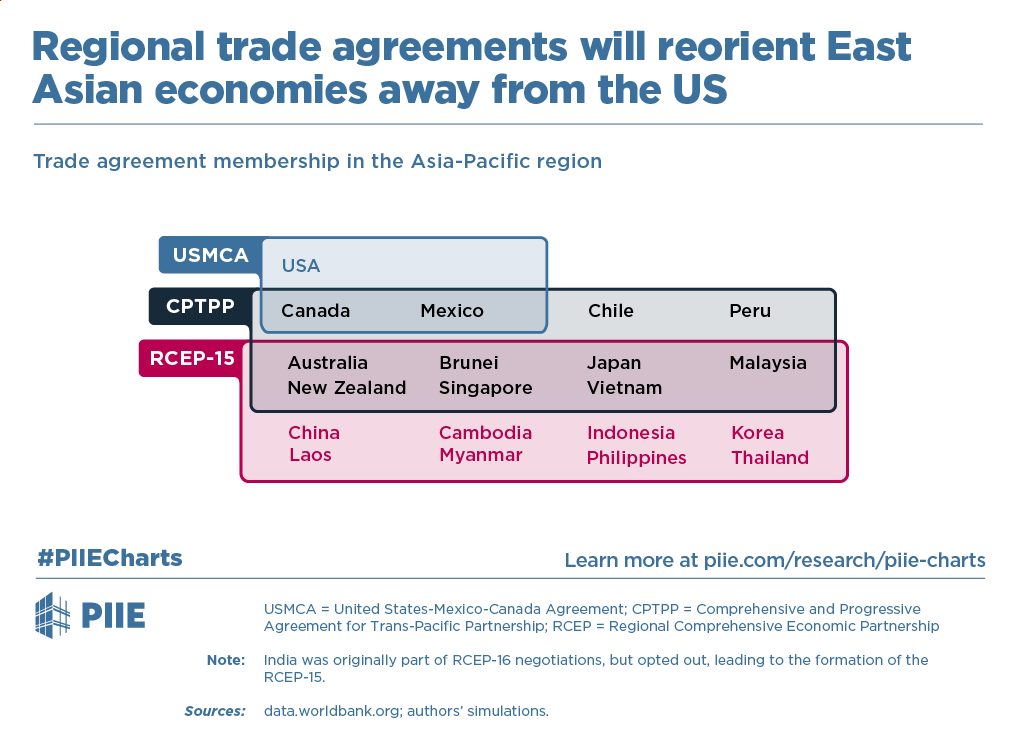 Regional trade agreements will reorient East Asian economies away from the US

Trade agreement membership in the Asia-Pacific region

USMCA
USA

CPTPP
Canada Mexico Chile Peru

RCEP-15
Australia Brunei Japan Malaysia
New Zealand Singapore Vietnam

China Cambodia Indonesia Korea
Laos Myanmar Philippines Thailand

#PIIECharts

Learn more at piie.com/research/piie-charts

PIIE

USMCA = United States-Mexico-Canada Agreement; CPTPP = Comprehensive and Progressive Agreement for Trans-Pacific Partnership; RCEP = Regional Comprehensive Economic Partnership

Note: India was originally part of RCEP-16 negotiations, but opted out, leading to the formation of the RCEP-15.

Sources: data.worldbank.org; authors' simulations.